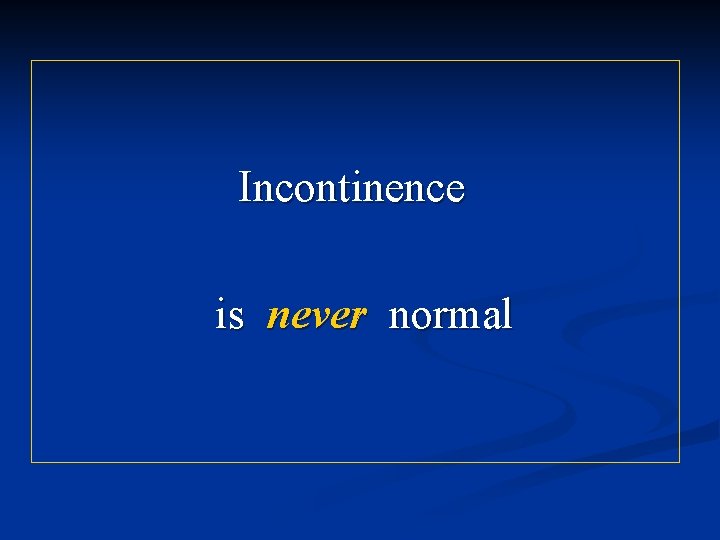 Incontinence

is never normal